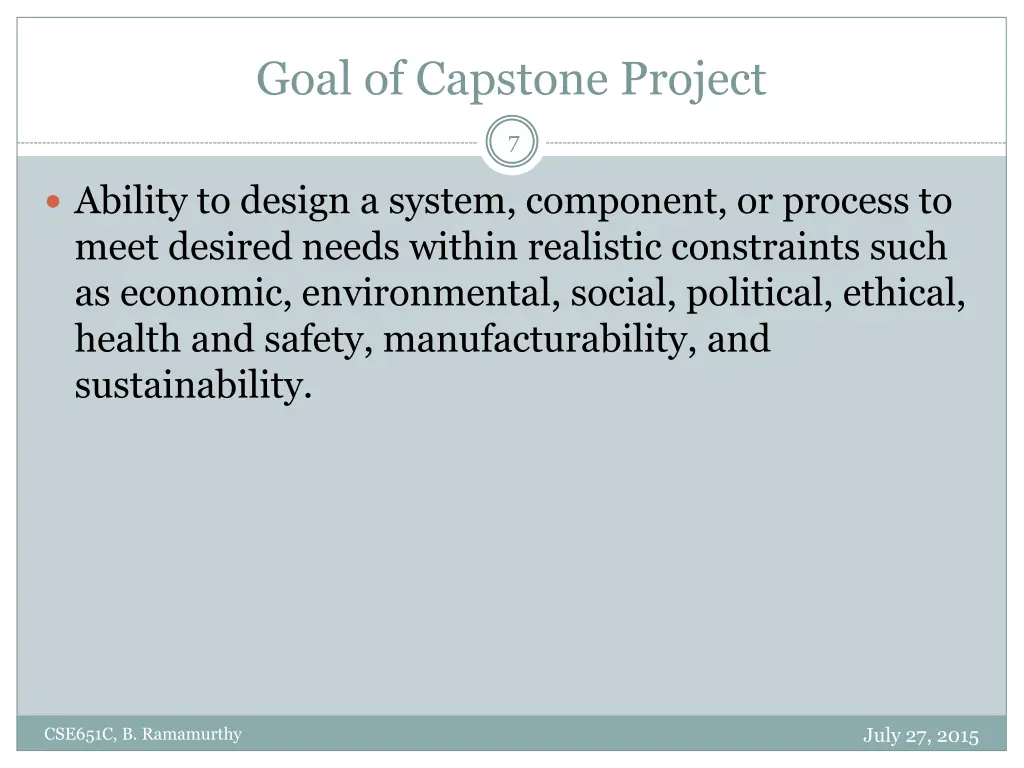 Goal of Capstone Project

7

Ability to design a system, component, or process to meet desired needs within realistic constraints such as economic, environmental, social, political, ethical, health and safety, manufacturability, and sustainability.

CSE651C, B. Ramamurthy

July 27, 2015